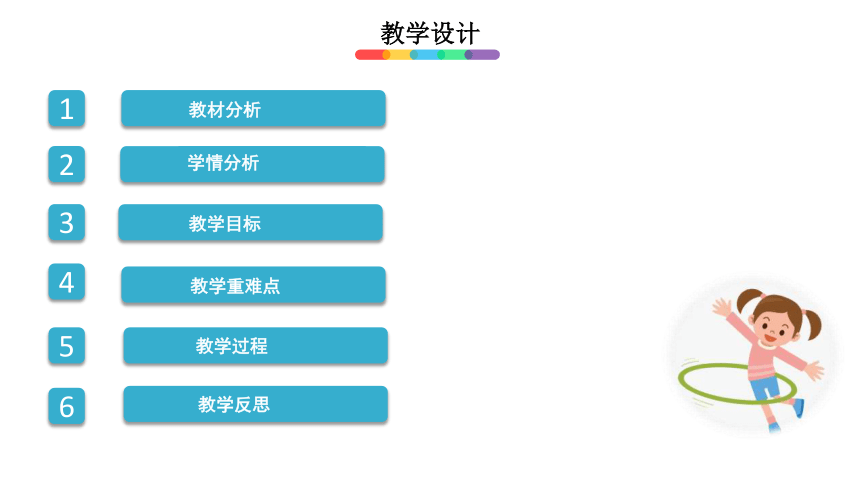 教学设计

1 教材分析

2 学情分析

3 教学目标

4 教学重难点

5 教学过程

6 教学反思